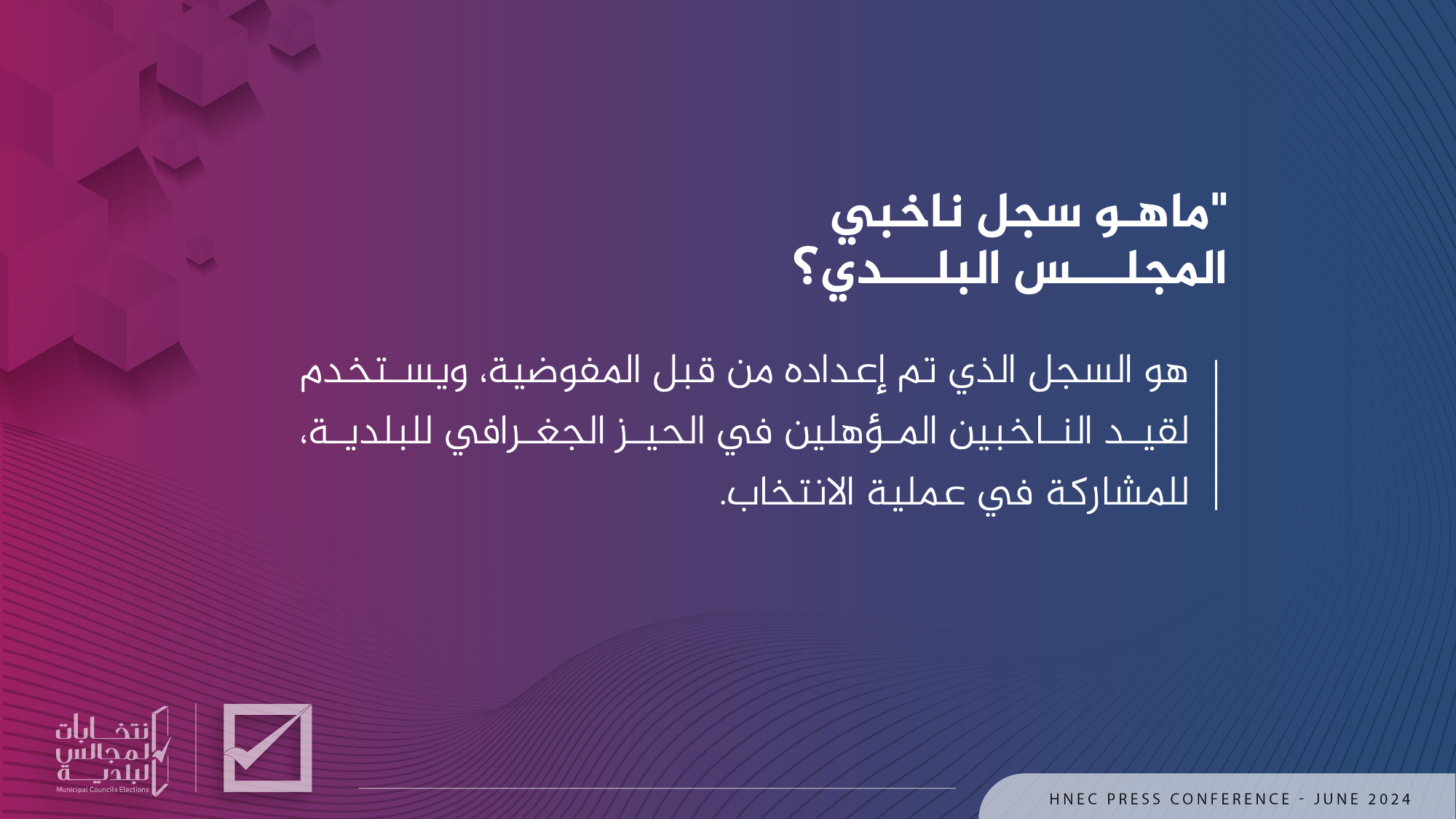 "ماهو سجل ناخبي المجلس البلدي؟

هو السجل الذي تم إعداده من قبل المفوضية، ويستخدم لقيد الناخبين المؤهلين في الحيز الجغرافي للبلدية، للمشاركة في عملية الانتخاب.

انتخابات المجالس البلدية
Municipal Councils Elections

HNEC PRESS CONFERENCE - JUNE 2024